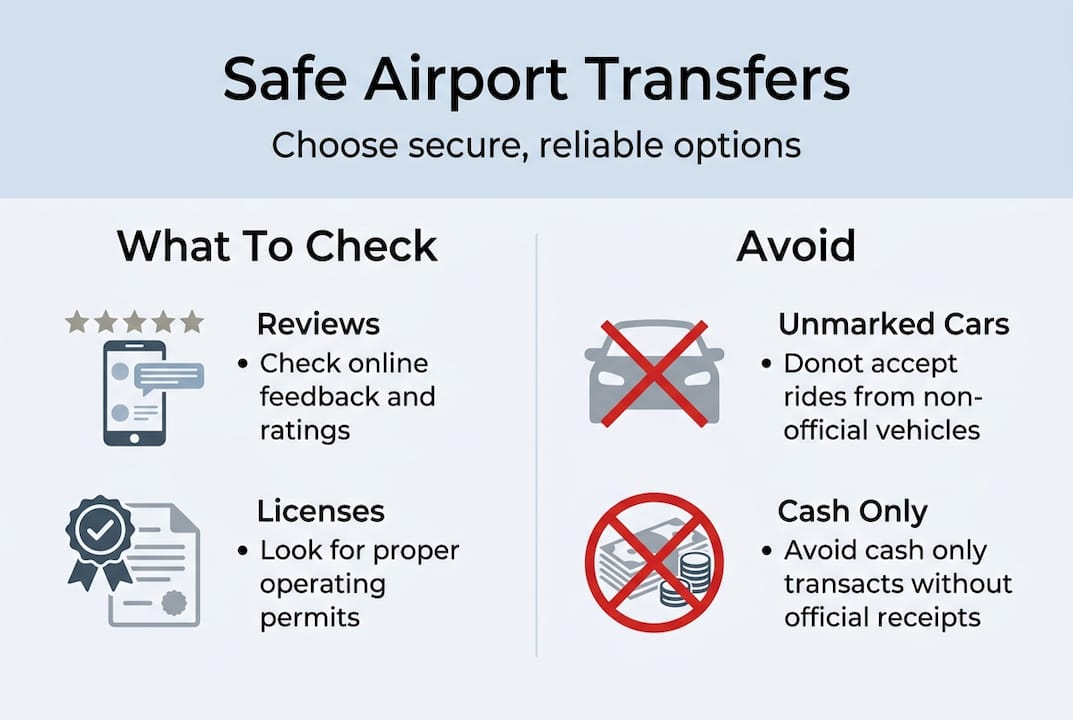 Safe Airport Transfers
Choose secure, reliable options

What To Check

Reviews
• Check online feedback and ratings

Licenses
• Look for proper operating permits

Avoid

Unmarked Cars
• Donot accept rides from non-official vehicles

Cash Only
• Avoid cash only transacts without official receipts